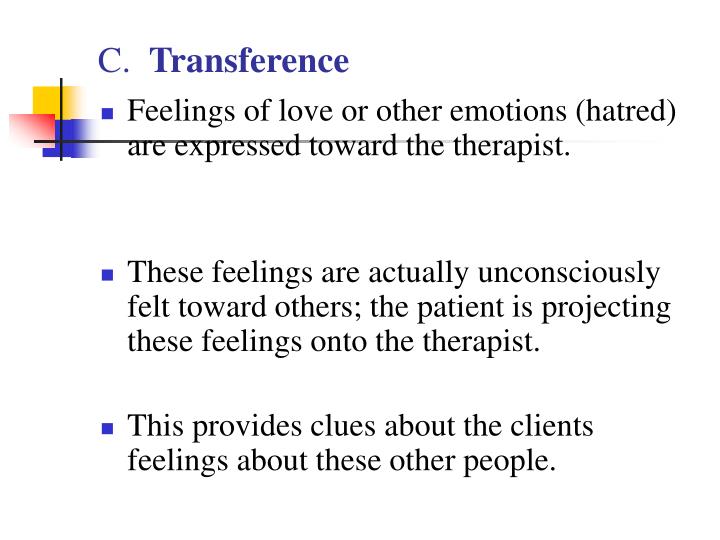 C. Transference

- Feelings of love or other emotions (hatred) are expressed toward the therapist.

- These feelings are actually unconsciously felt toward others; the patient is projecting these feelings onto the therapist.

- This provides clues about the clients feelings about these other people.